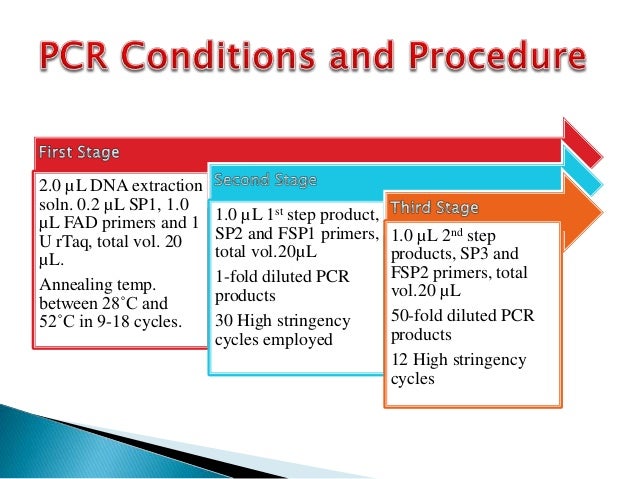 PCR Conditions and Procedure

First Stage

2.0 µL DNA extraction soln. 0.2 µL SP1, 1.0 µL FAD primers and 1 U rTaq, total vol. 20 µL.

Annealing temp. between 28˚C and 52˚C in 9-18 cycles.

Second Stage

1.0 µL 1$^{st}$ step product, SP2 and FSP1 primers, total vol.20µL

1-fold diluted PCR products

30 High stringency cycles employed

Third Stage

1.0 µL 2$^{nd}$ step products, SP3 and FSP2 primers, total vol.20 µL

50-fold diluted PCR products

12 High stringency cycles